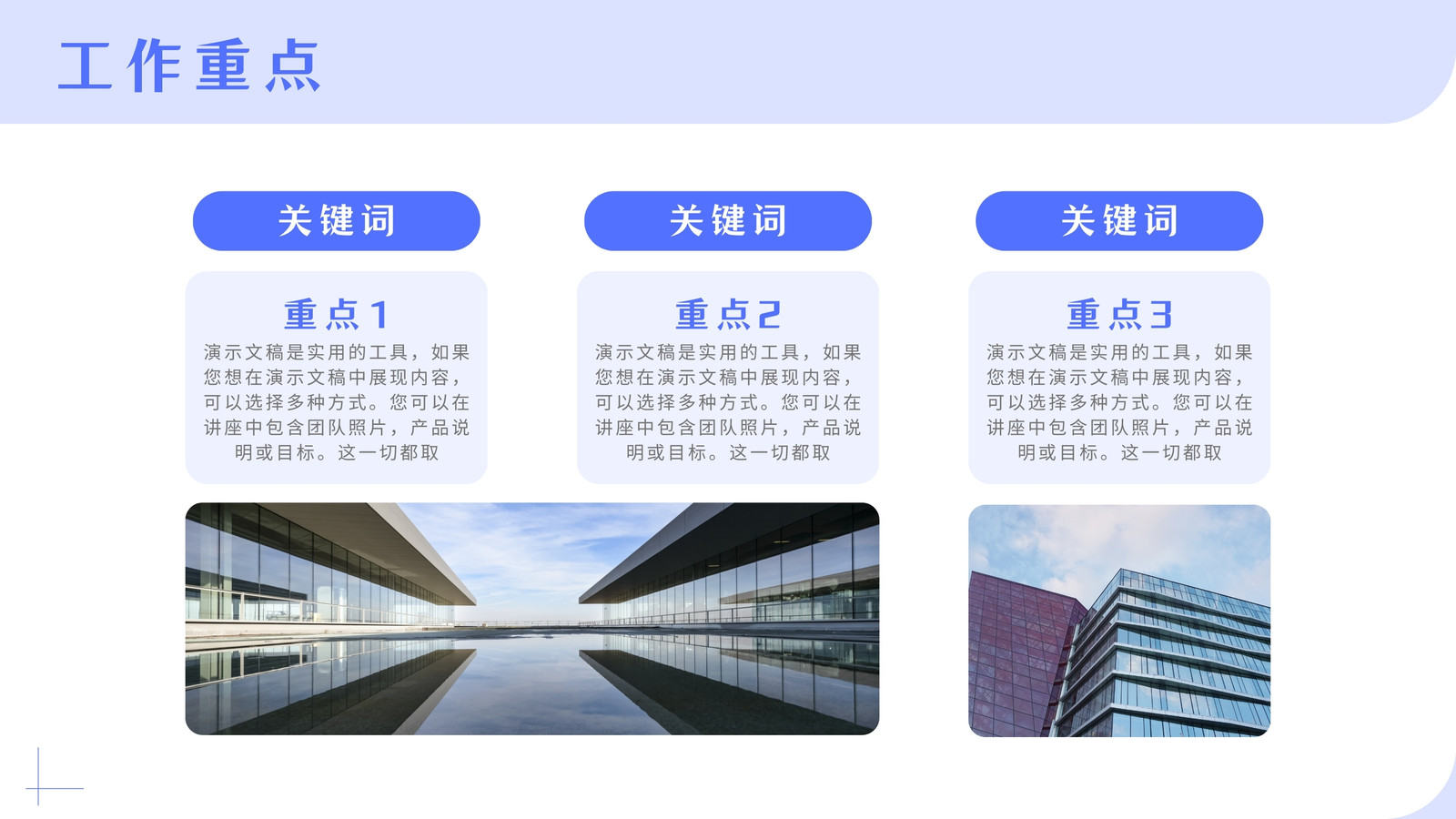 工作重点

关键词

重点1

演示文稿是实用的工具，如果您想在演示文稿中展现内容，可以选择多种方式。您可以在讲座中包含团队照片，产品说明或目标。这一切都取

关键词

重点2

演示文稿是实用的工具，如果您想在演示文稿中展现内容，可以选择多种方式。您可以在讲座中包含团队照片，产品说明或目标。这一切都取

关键词

重点3

演示文稿是实用的工具，如果您想在演示文稿中展现内容，可以选择多种方式。您可以在讲座中包含团队照片，产品说明或目标。这一切都取